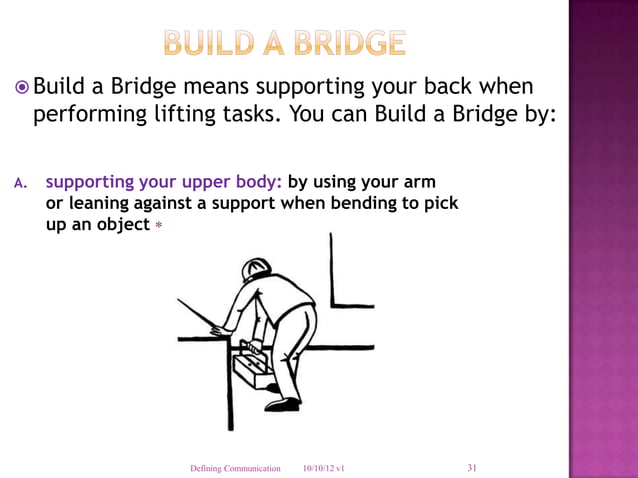 BUILD A BRIDGE

Build a Bridge means supporting your back when performing lifting tasks. You can Build a Bridge by:

A. supporting your upper body: by using your arm or leaning against a support when bending to pick up an object *

Defining Communication 10/10/12 v1 31